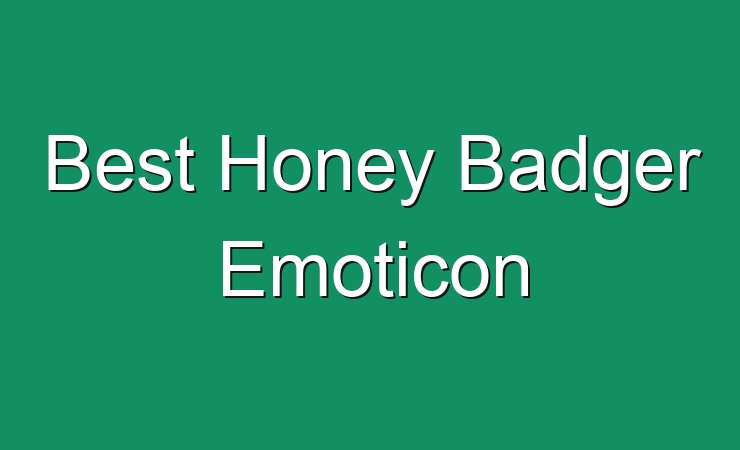 Best Honey Badger Emoticon